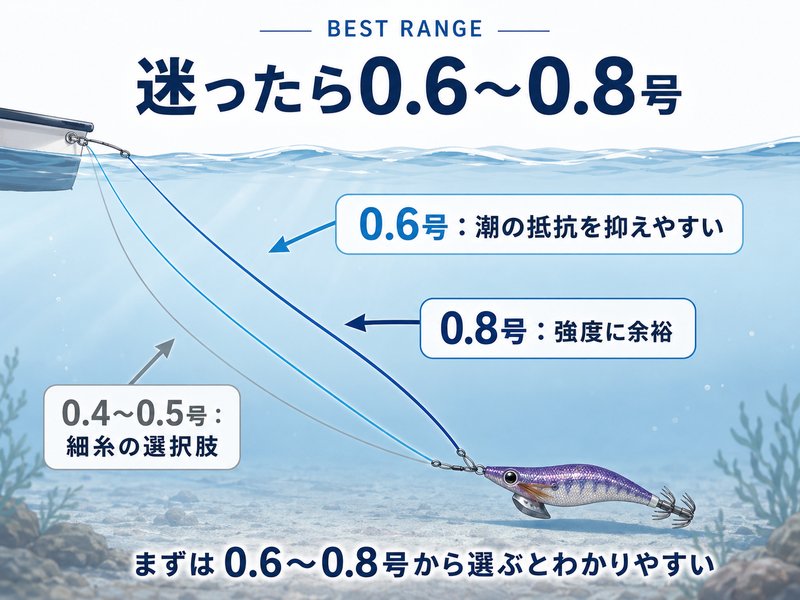 BEST RANGE

迷ったら0.6～0.8号

0.6号：潮の抵抗を抑えやすい

0.8号：強度に余裕

0.4～0.5号：細糸の選択肢

まずは 0.6～0.8号から選ぶとわかりやすい